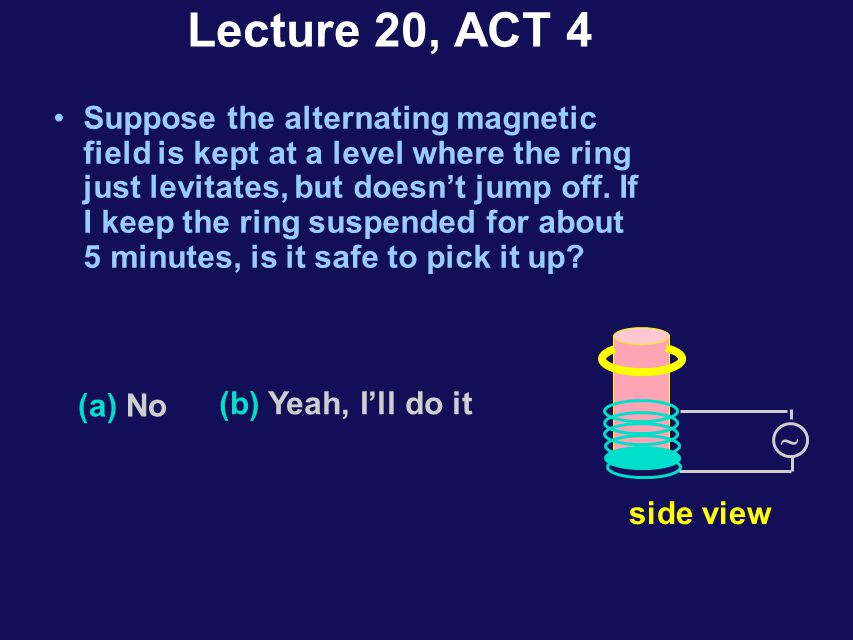 Lecture 20, ACT 4

• Suppose the alternating magnetic field is kept at a level where the ring just levitates, but doesn't jump off. If I keep the ring suspended for about 5 minutes, is it safe to pick it up?

(a) No (b) Yeah, I'll do it

~

side view